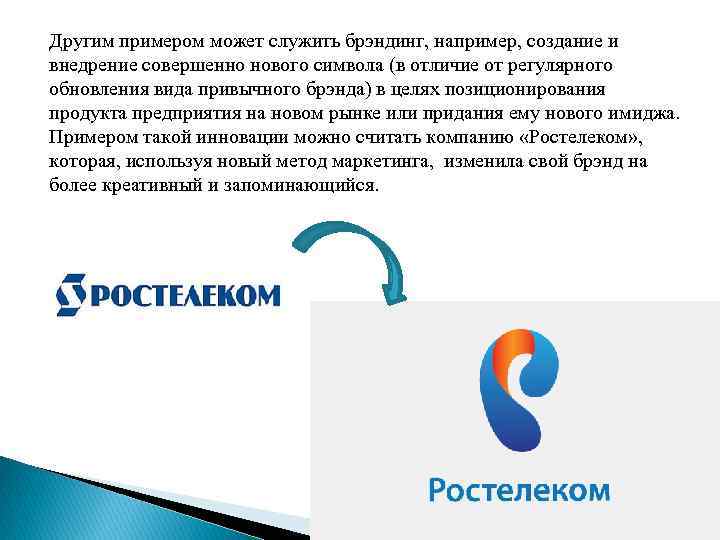 Другим примером может служить брэндинг, например, создание и внедрение совершенно нового символа (в отличие от регулярного обновления вида привычного брэнда) в целях позиционирования продукта предприятия на новом рынке или придания ему нового имиджа. Примером такой инновации можно считать компанию «Ростелеком», которая, используя новый метод маркетинга, изменила свой брэнд на более креативный и запоминающийся.

РОСТЕЛЕКОМ

Ростелеком